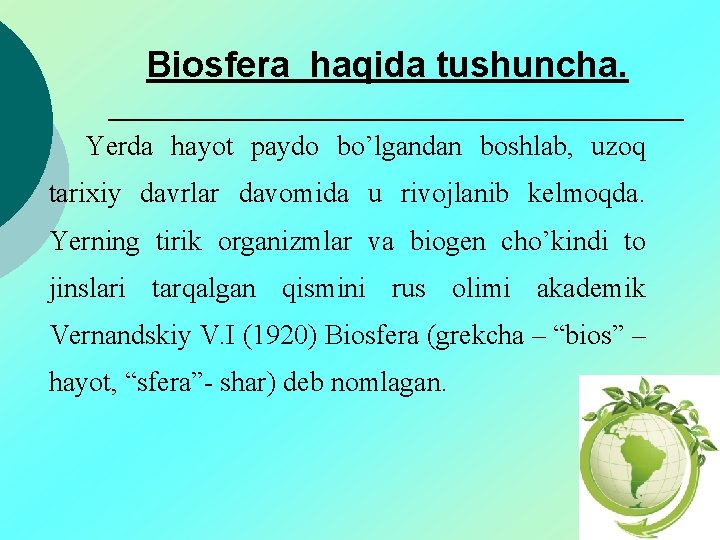 Biosfera haqida tushuncha.

Yerda hayot paydo bo’lgandan boshlab, uzoq tarixiy davrlar davomida u rivojlanib kelmoqda. Yerning tirik organizmlar va biogen cho’kindi to jinslari tarqalgan qismini rus olimi akademik Vernandskiy V.I (1920) Biosfera (grekcha – “bios” – hayot, “sfera”- shar) deb nomlagan.